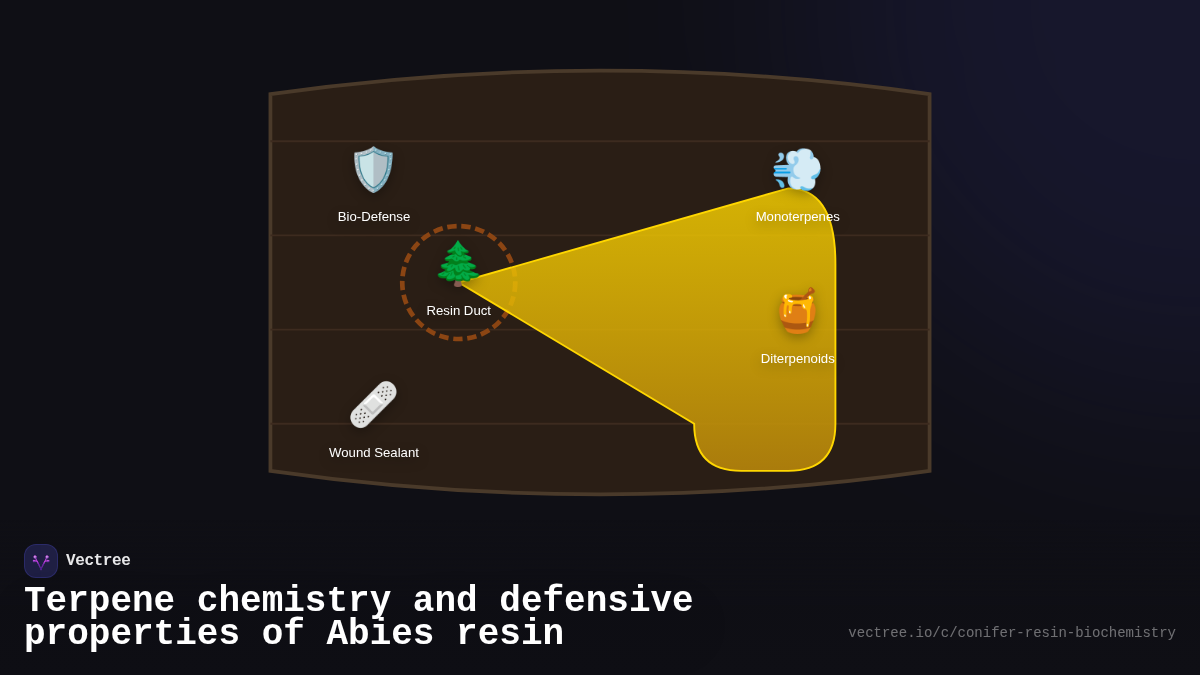 Bio-Defense

Monoterpenes

Resin Duct

Diterpenoids

Wound Sealant

Vectree

Terpene chemistry and defensive properties of Abies resin

vectree.io/c/conifer-resin-biochemistry